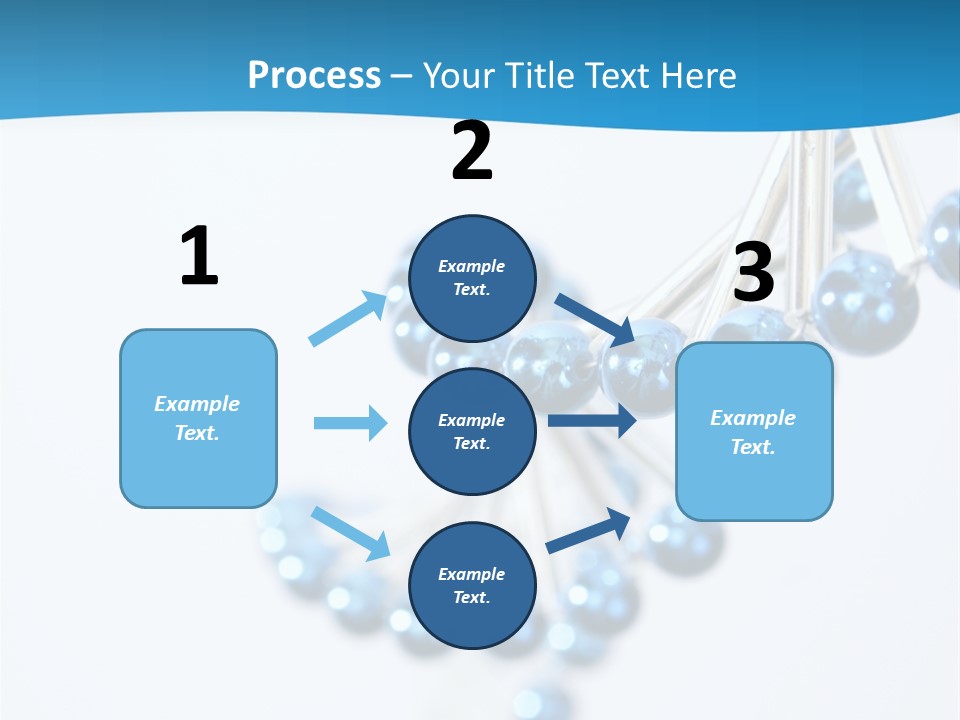 Process – Your Title Text Here

1

Example Text.

2

Example Text.

Example Text.

Example Text.

3

Example Text.